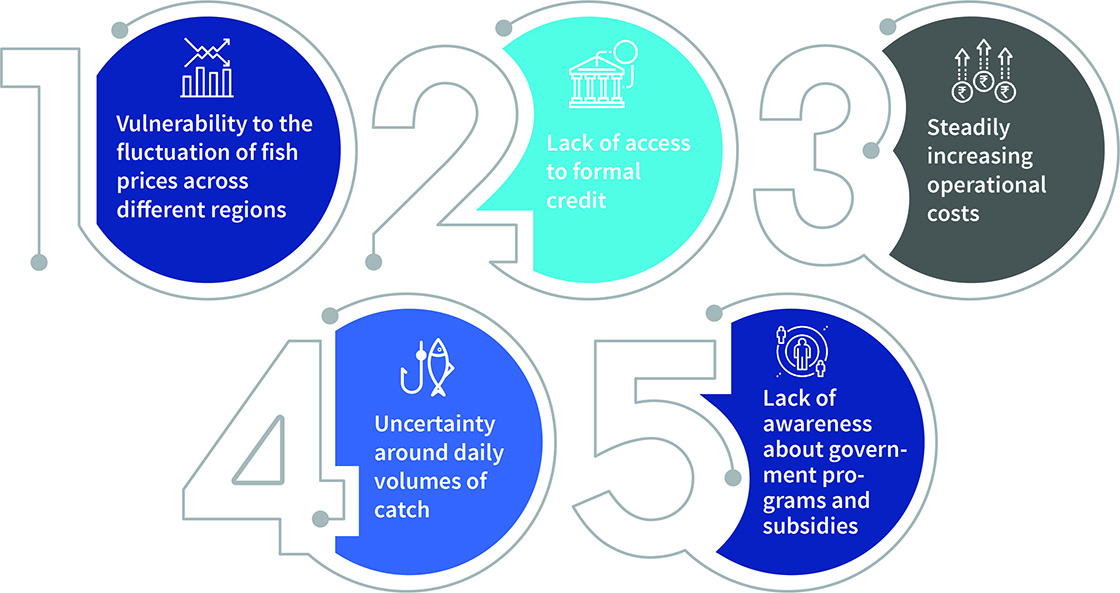 1

Vulnerability to the fluctuation of fish prices across different regions

2

Lack of access to formal credit

3

₹ ₹ ₹

Steadily increasing operational costs

4

Uncertainty around daily volumes of catch

5

Lack of awareness about government programs and subsidies